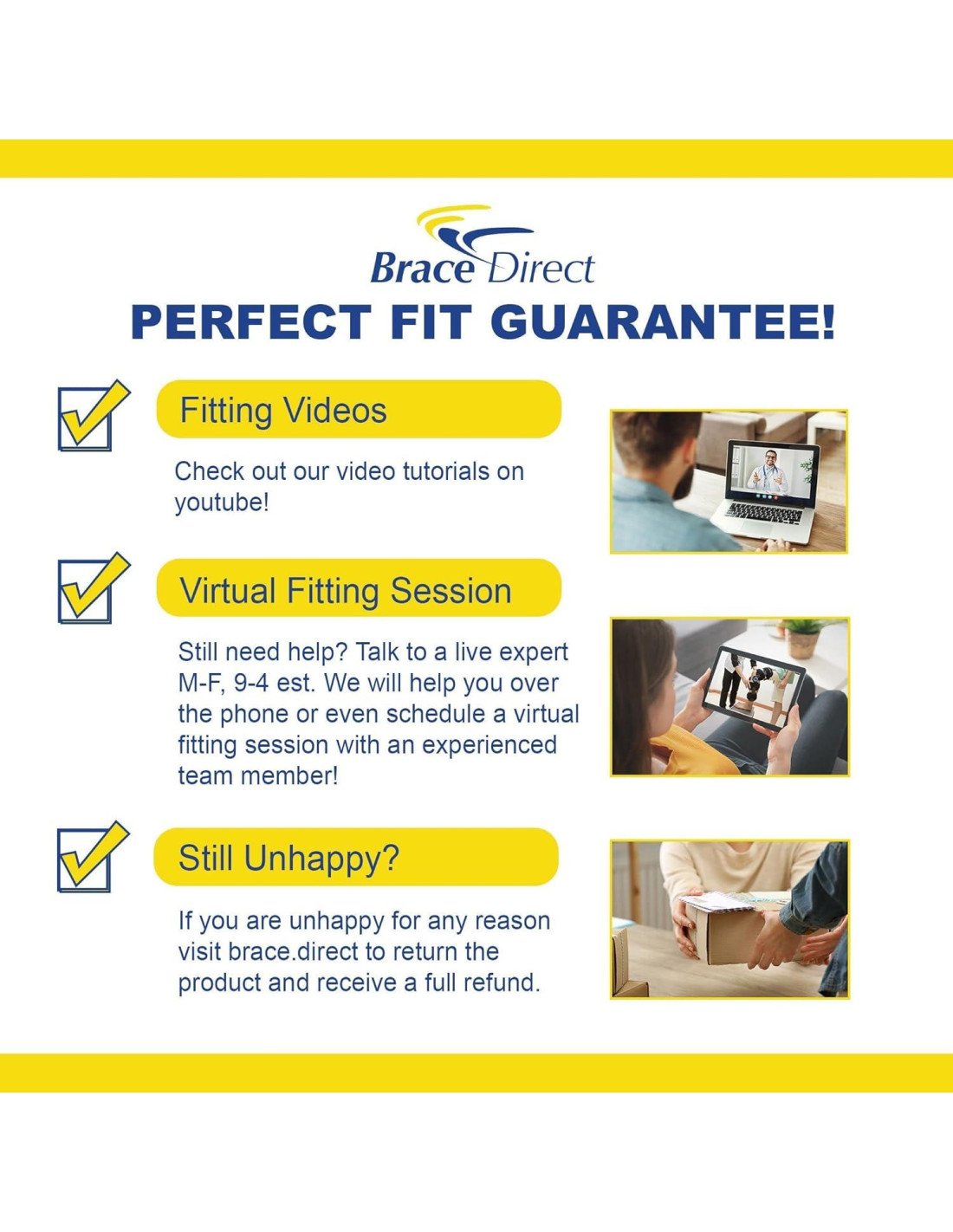 Brace Direct

PERFECT FIT GUARANTEE!

Fitting Videos

Check out our video tutorials on youtube!

Virtual Fitting Session

Still need help? Talk to a live expert M-F, 9-4 est. We will help you over the phone or even schedule a virtual fitting session with an experienced team member!

Still Unhappy?

If you are unhappy for any reason visit brace.direct to return the product and receive a full refund.